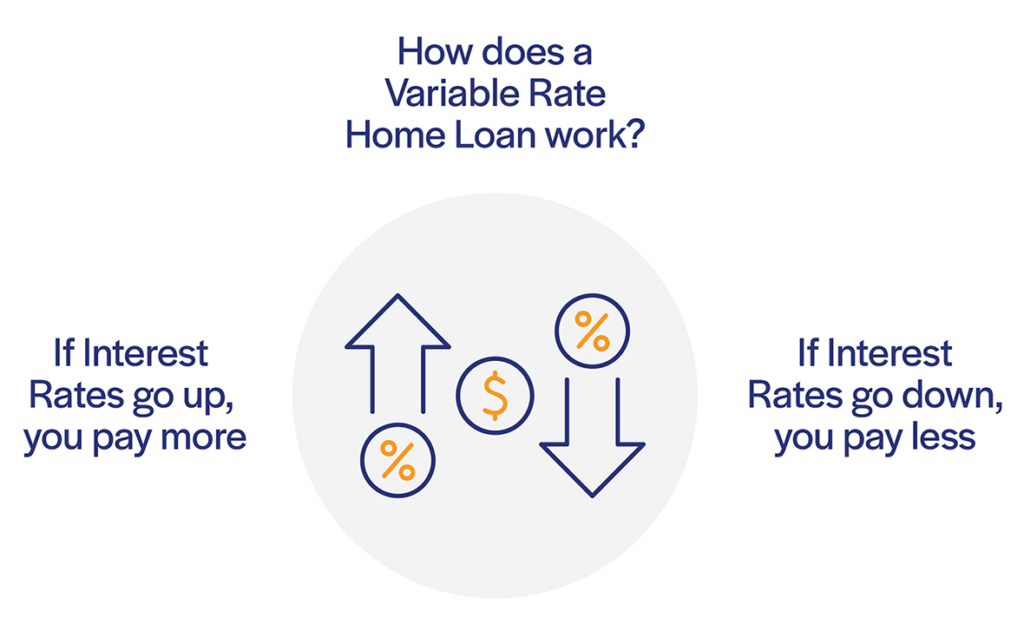 How does a Variable Rate Home Loan work?

If Interest Rates go up, you pay more

%

$

%

If Interest Rates go down, you pay less